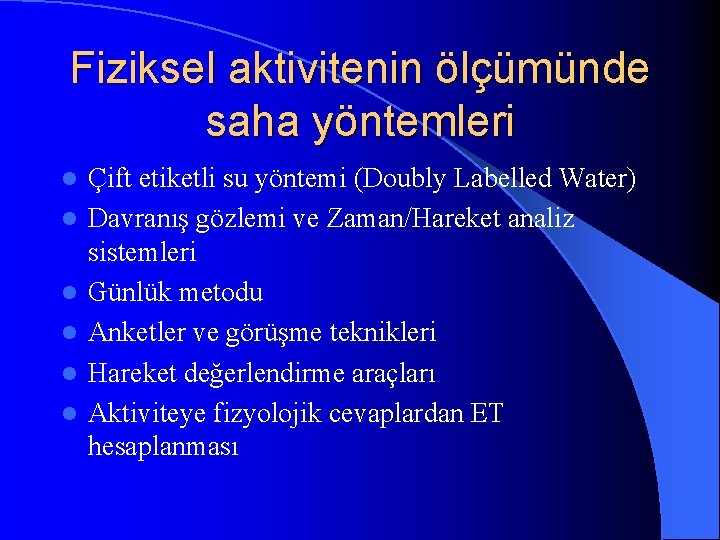 Fiziksel aktivitenin ölçümünde saha yöntemleri

- Çift etiketli su yöntemi (Doubly Labelled Water)
- Davranış gözlemi ve Zaman/Hareket analiz sistemleri
- Günlük metodu
- Anketler ve görüşme teknikleri
- Hareket değerlendirme araçları
- Aktiviteye fizyolojik cevaplardan ET hesaplanması